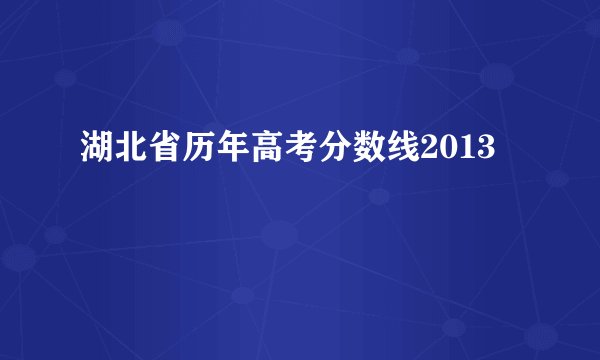 湖北省历年高考分数线2013